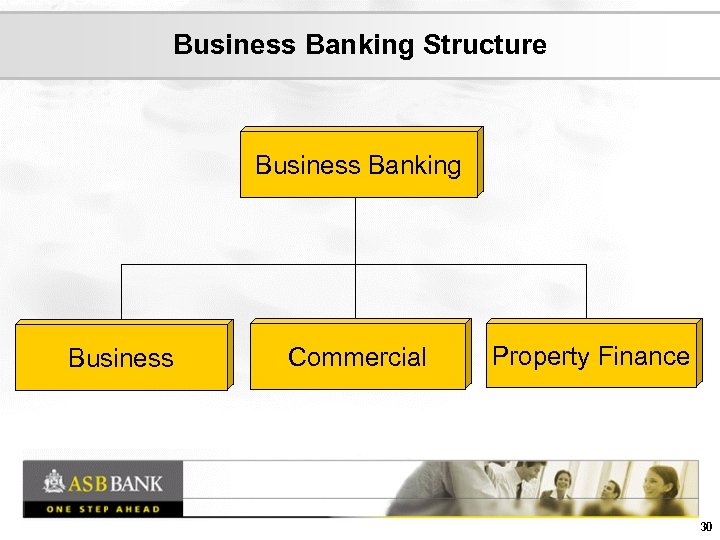 Business Banking Structure

Business Banking

Business

Commercial

Property Finance

ASB BANK
ONE STEP AHEAD

30